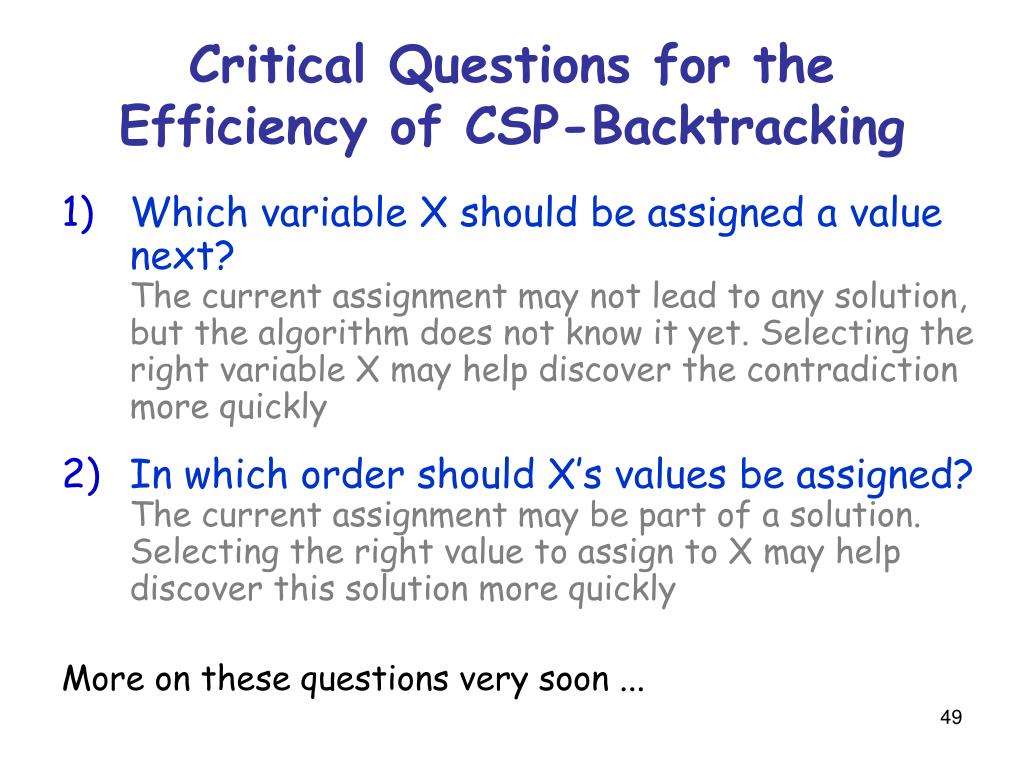 Critical Questions for the Efficiency of CSP-Backtracking

1) Which variable X should be assigned a value next?
The current assignment may not lead to any solution, but the algorithm does not know it yet. Selecting the right variable X may help discover the contradiction more quickly

2) In which order should X's values be assigned?
The current assignment may be part of a solution. Selecting the right value to assign to X may help discover this solution more quickly

More on these questions very soon ...

49